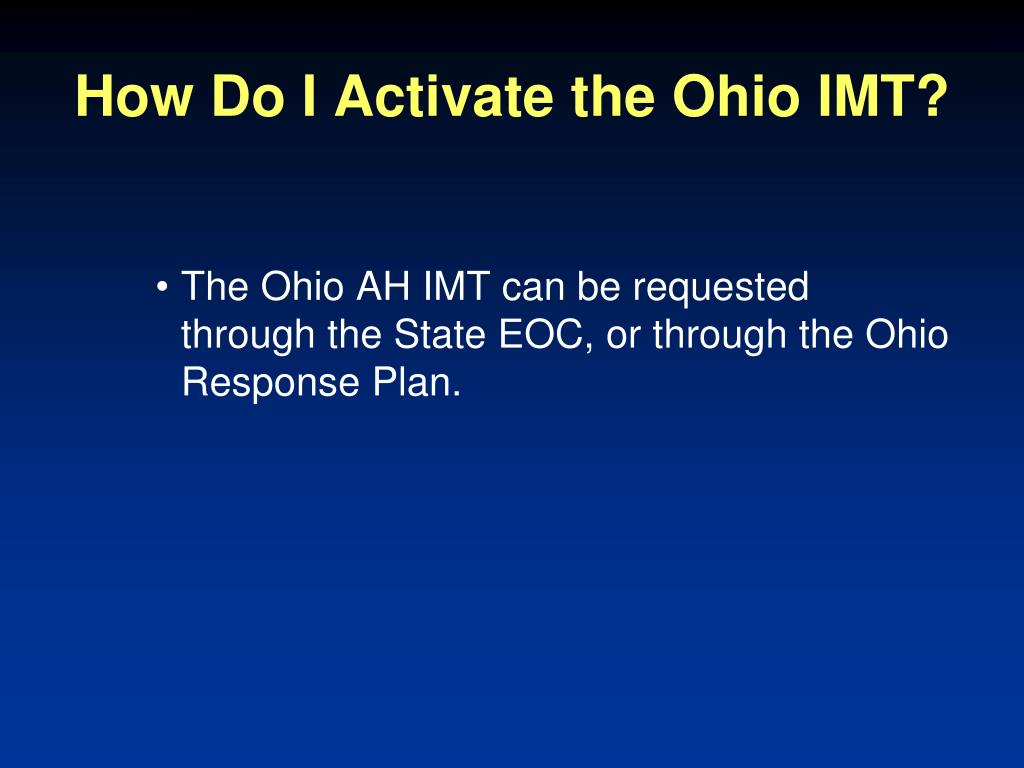 How Do I Activate the Ohio IMT?

• The Ohio AH IMT can be requested through the State EOC, or through the Ohio Response Plan.